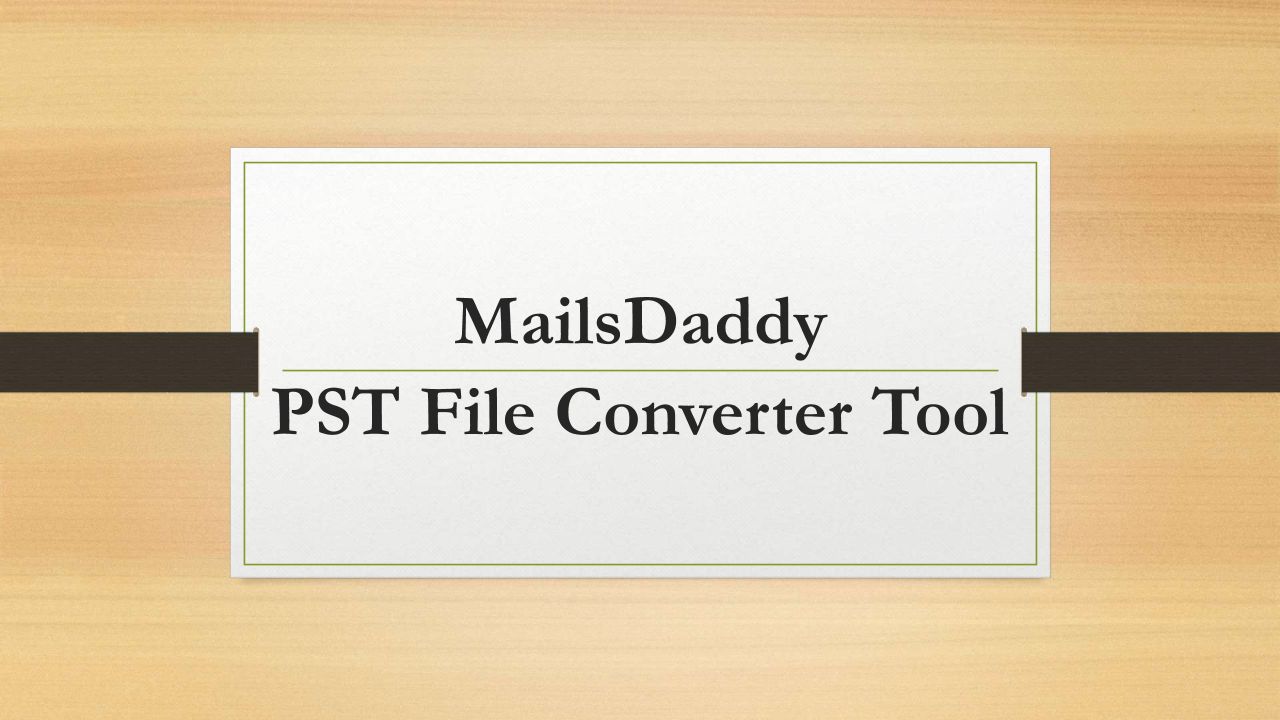 MailsDaddy

PST File Converter Tool